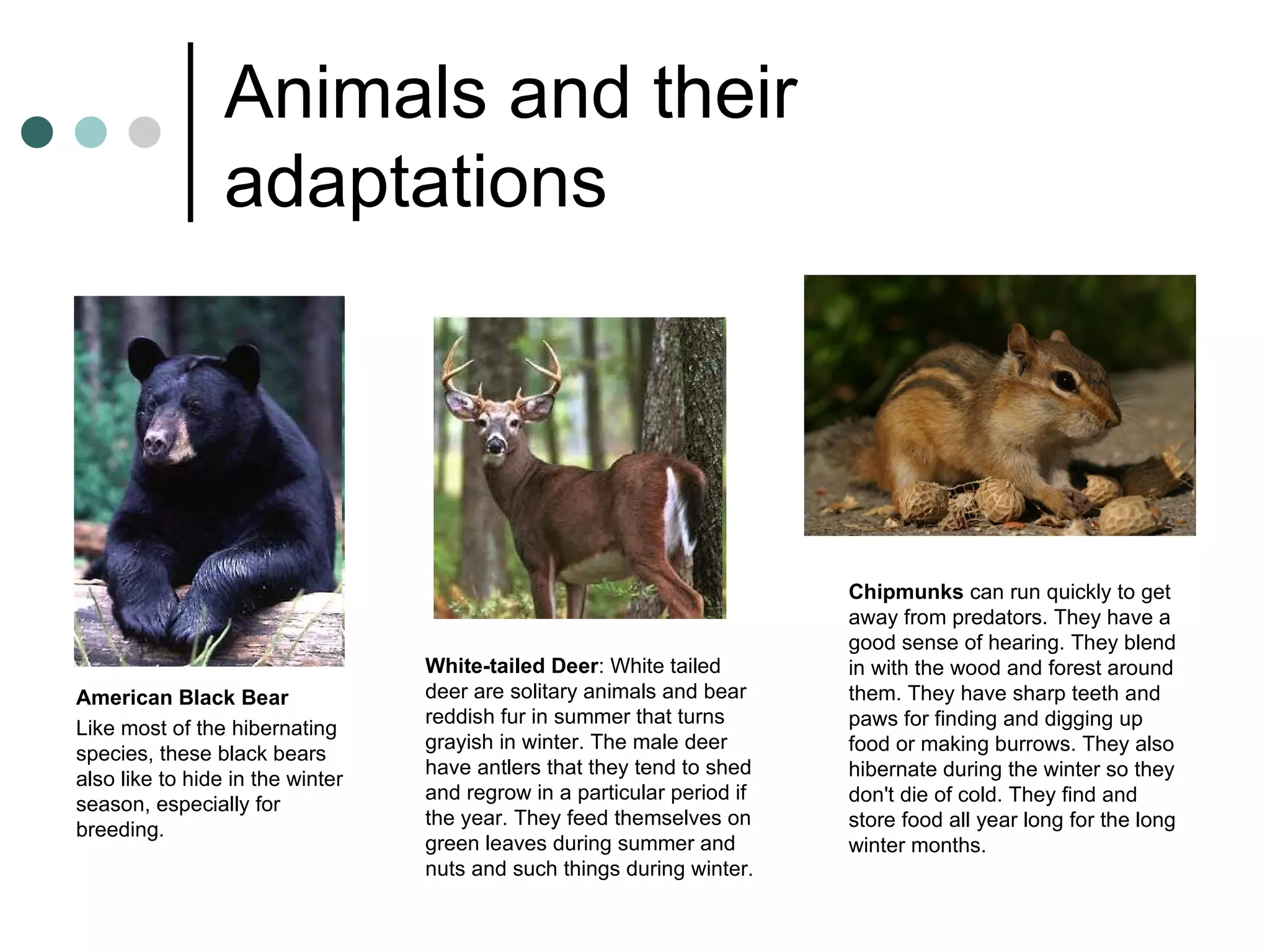 Animals and their adaptations

American Black Bear
Like most of the hibernating species, these black bears also like to hide in the winter season, especially for breeding.

White-tailed Deer: White tailed deer are solitary animals and bear reddish fur in summer that turns grayish in winter. The male deer have antlers that they tend to shed and regrow in a particular period if the year. They feed themselves on green leaves during summer and nuts and such things during winter.

Chipmunks can run quickly to get away from predators. They have a good sense of hearing. They blend in with the wood and forest around them. They have sharp teeth and paws for finding and digging up food or making burrows. They also hibernate during the winter so they don't die of cold. They find and store food all year long for the long winter months.